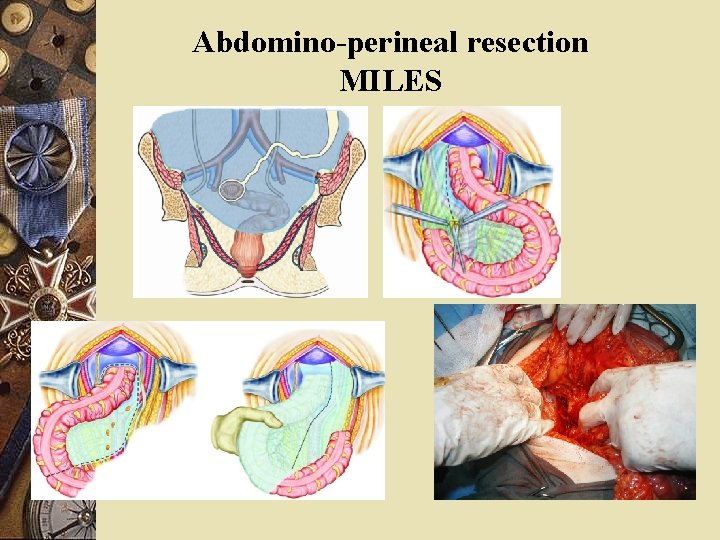 Abdomino-perineal resection
MILES